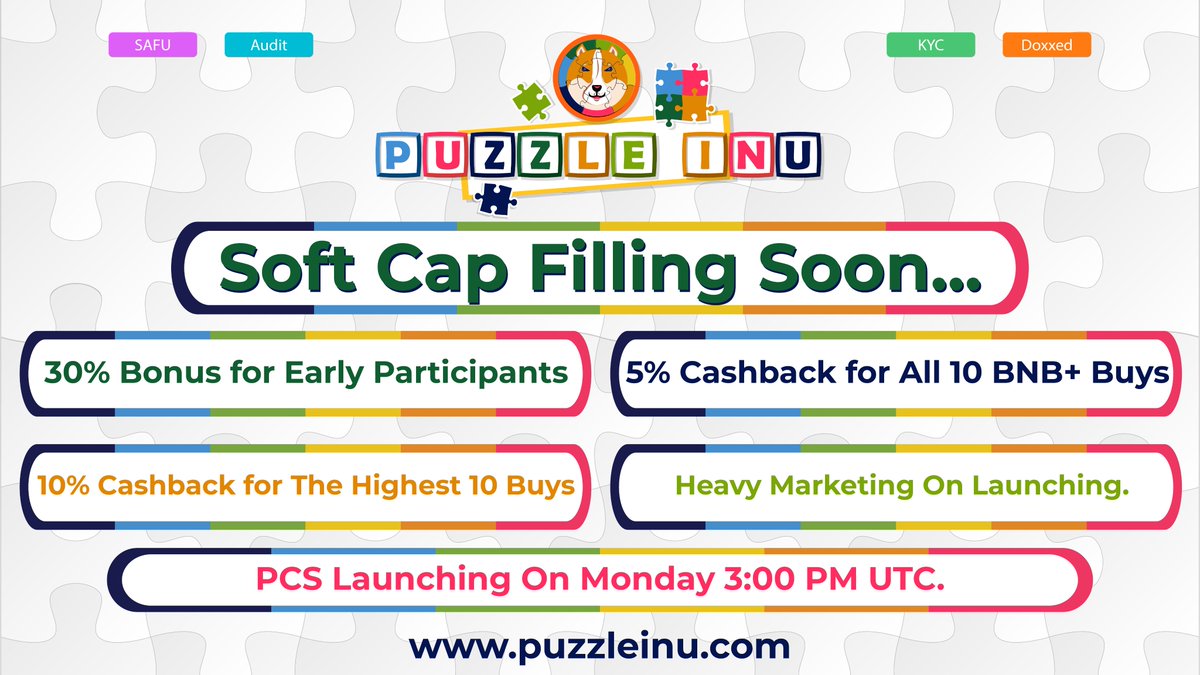 SAFU Audit KYC Doxxed

PUZZLE INU

Soft Cap Filling Soon...

30% Bonus for Early Participants

5% Cashback for All 10 BNB+ Buys

10% Cashback for The Highest 10 Buys

Heavy Marketing On Launching.

PCS Launching On Monday 3:00 PM UTC.

www.puzzleinu.com